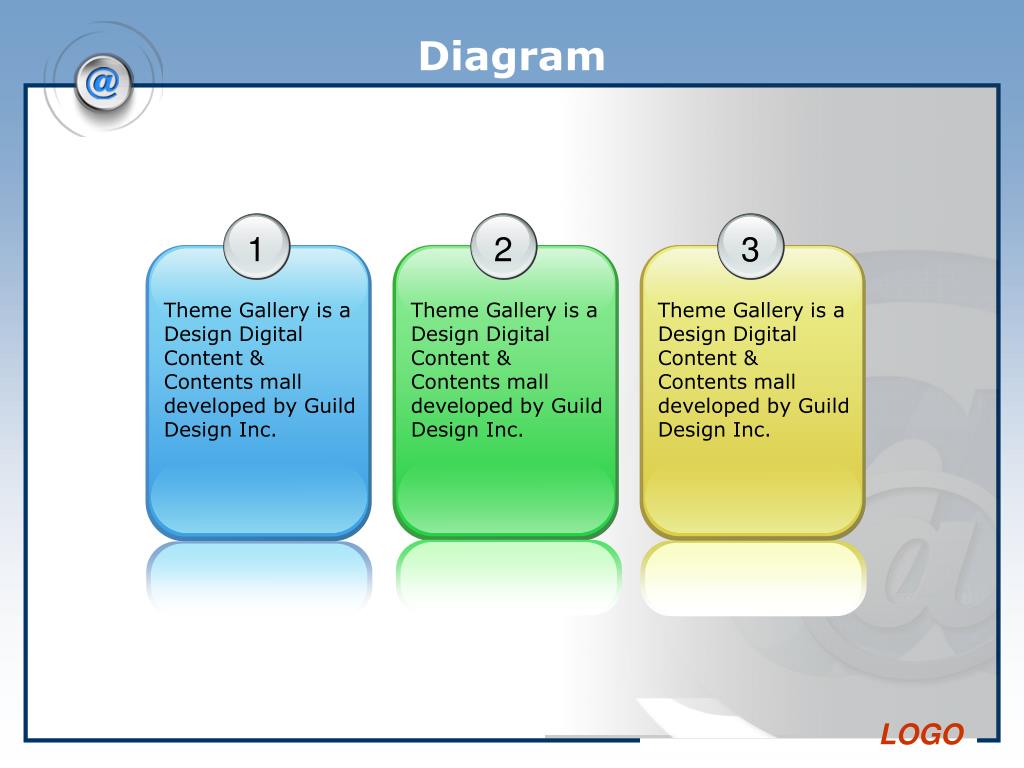 @

Diagram

1

Theme Gallery is a Design Digital Content & Contents mall developed by Guild Design Inc.

2

Theme Gallery is a Design Digital Content & Contents mall developed by Guild Design Inc.

3

Theme Gallery is a Design Digital Content & Contents mall developed by Guild Design Inc.

LOGO